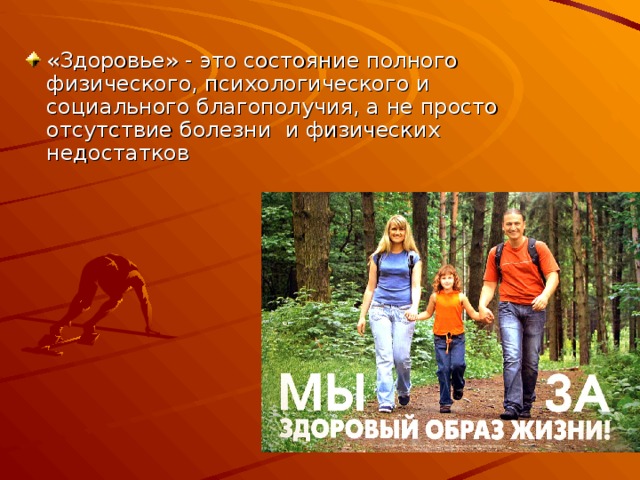 «Здоровье» - это состояние полного физического, психологического и социального благополучия, а не просто отсутствие болезни  и физических недостатков

МЫ ЗА
ЗДОРОВЫЙ ОБРАЗ ЖИЗНИ!